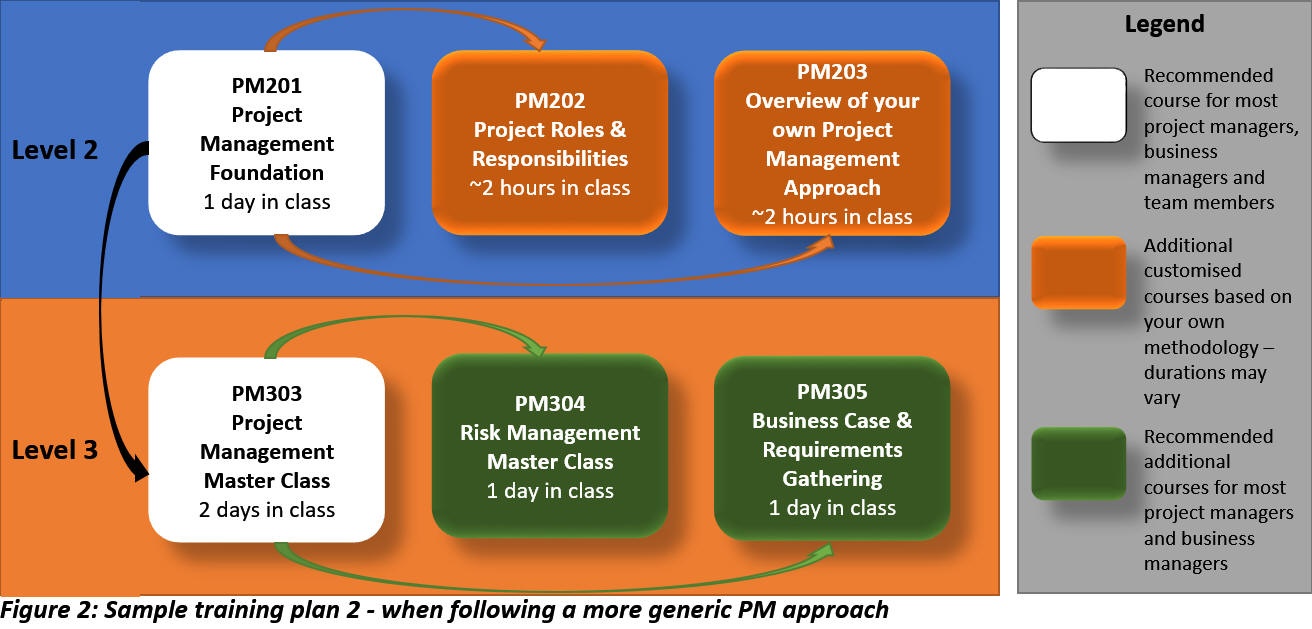 Level 2

PM201
Project Management Foundation
1 day in class

PM202
Project Roles & Responsibilities
~2 hours in class

PM203
Overview of your own Project Management Approach
~2 hours in class

Level 3

PM303
Project Management Master Class
2 days in class

PM304
Risk Management Master Class
1 day in class

PM305
Business Case & Requirements Gathering
1 day in class

Legend

Recommended course for most project managers, business managers and team members

Additional customised courses based on your own methodology – durations may vary

Recommended additional courses for most project managers and business managers

Figure 2: Sample training plan 2 - when following a more generic PM approach